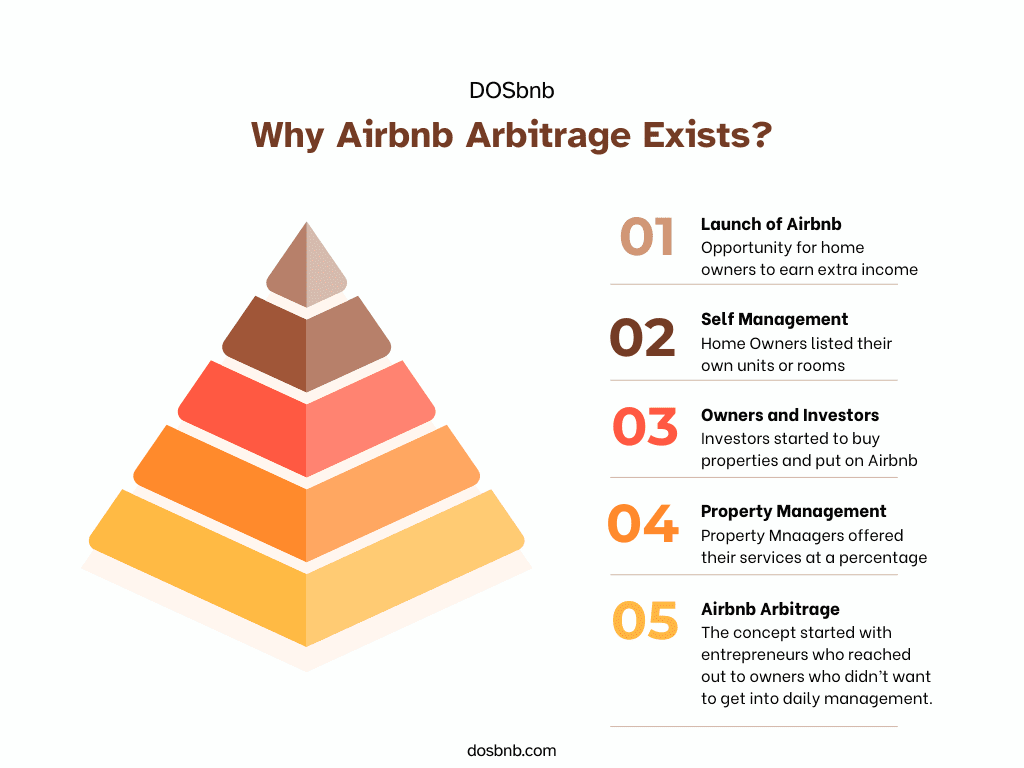 DOSbnb

Why Airbnb Arbitrage Exists?

01 Launch of Airbnb
Opportunity for home owners to earn extra income

02 Self Management
Home Owners listed their own units or rooms

03 Owners and Investors
Investors started to buy properties and put on Airbnb

04 Property Management
Property Mnaagers offered their services at a percentage

05 Airbnb Arbitrage
The concept started with entrepreneurs who reached out to owners who didn't want to get into daily management.

dosbnb.com